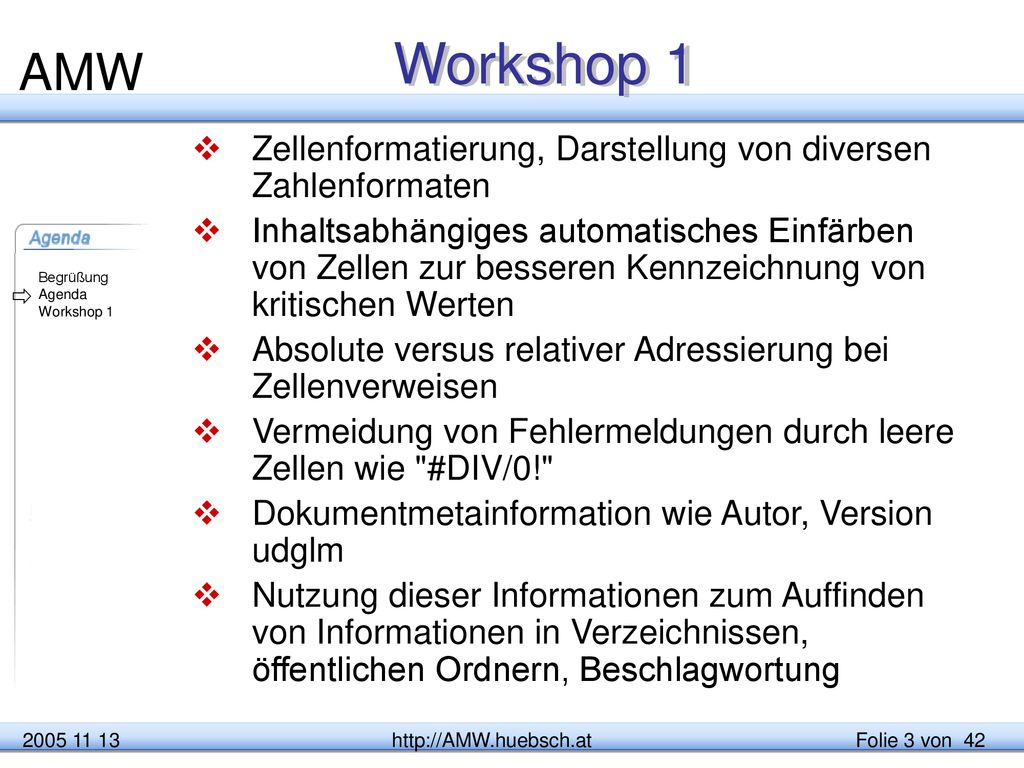 AMW

Workshop 1

Agenda

Begrüßung
Agenda
Workshop 1

❖ Zellenformatierung, Darstellung von diversen Zahlenformaten

❖ Inhaltsabhängiges automatisches Einfärben von Zellen zur besseren Kennzeichnung von kritischen Werten

❖ Absolute versus relativer Adressierung bei Zellenverweisen

❖ Vermeidung von Fehlermeldungen durch leere Zellen wie "#DIV/0!"

❖ Dokumentmetainformation wie Autor, Version udglm

❖ Nutzung dieser Informationen zum Auffinden von Informationen in Verzeichnissen, öffentlichen Ordnern, Beschlagwortung

2005 11 13 http://AMW.huebsch.at Folie 3 von 42